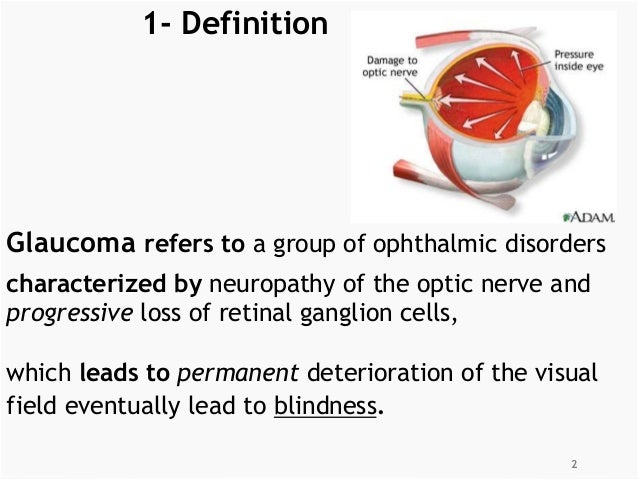 1- Definition

Damage to optic nerve

Pressure inside eye

ADAM.

Glaucoma refers to a group of ophthalmic disorders characterized by neuropathy of the optic nerve and progressive loss of retinal ganglion cells,

which leads to permanent deterioration of the visual field eventually lead to blindness.

2